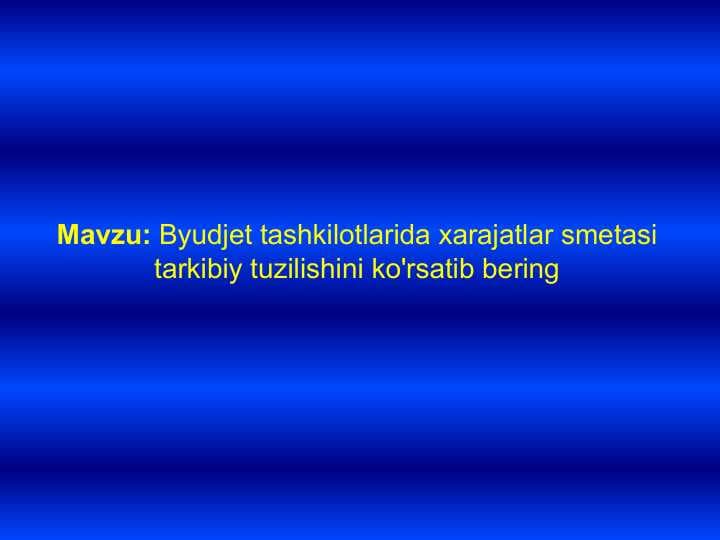 Mavzu: Byudjet tashkilotlarida xarajatlar smetasi tarkibiy tuzilishini ko'rsatib bering